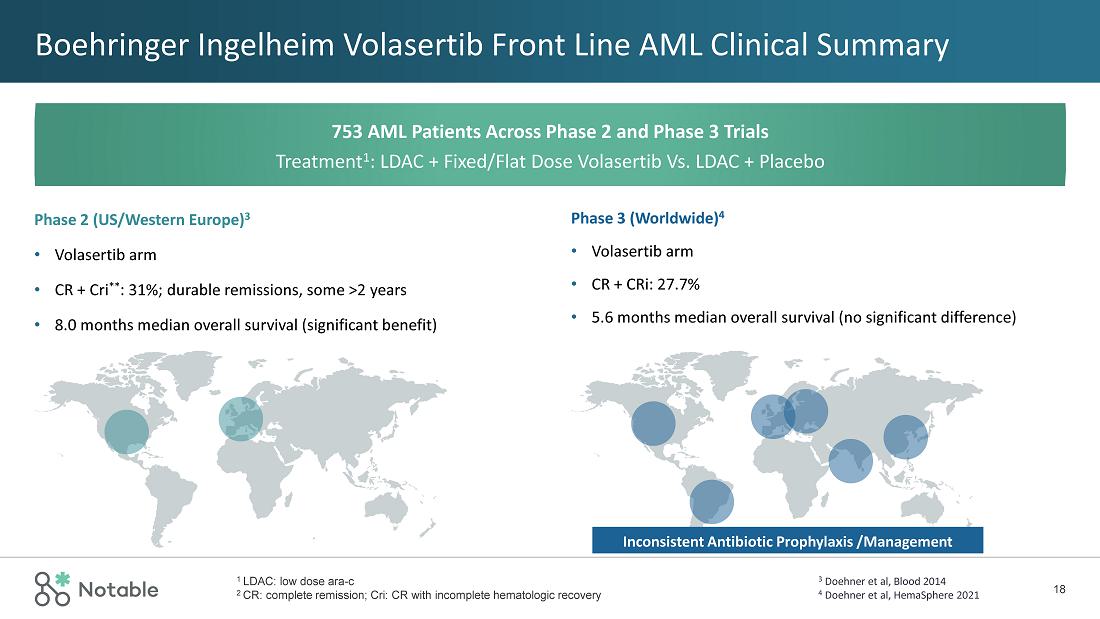 Boehringer Ingelheim Volasertib Front Line AML Clinical Summary

753 AML Patients Across Phase 2 and Phase 3 Trials
Treatment$^1$: LDAC + Fixed/Flat Dose Volasertib Vs. LDAC + Placebo

Phase 2 (US/Western Europe)$^3$

• Volasertib arm
• CR + Cri$^{**}$: 31%; durable remissions, some >2 years
• 8.0 months median overall survival (significant benefit)

Phase 3 (Worldwide)$^4$

• Volasertib arm
• CR + CRi: 27.7%
• 5.6 months median overall survival (no significant difference)

Inconsistent Antibiotic Prophylaxis /Management

Notable

$^1$ LDAC: low dose ara-c
$^2$ CR: complete remission; Cri: CR with incomplete hematologic recovery

$^3$ Doehner et al, Blood 2014
$^4$ Doehner et al, HemaSphere 2021

18